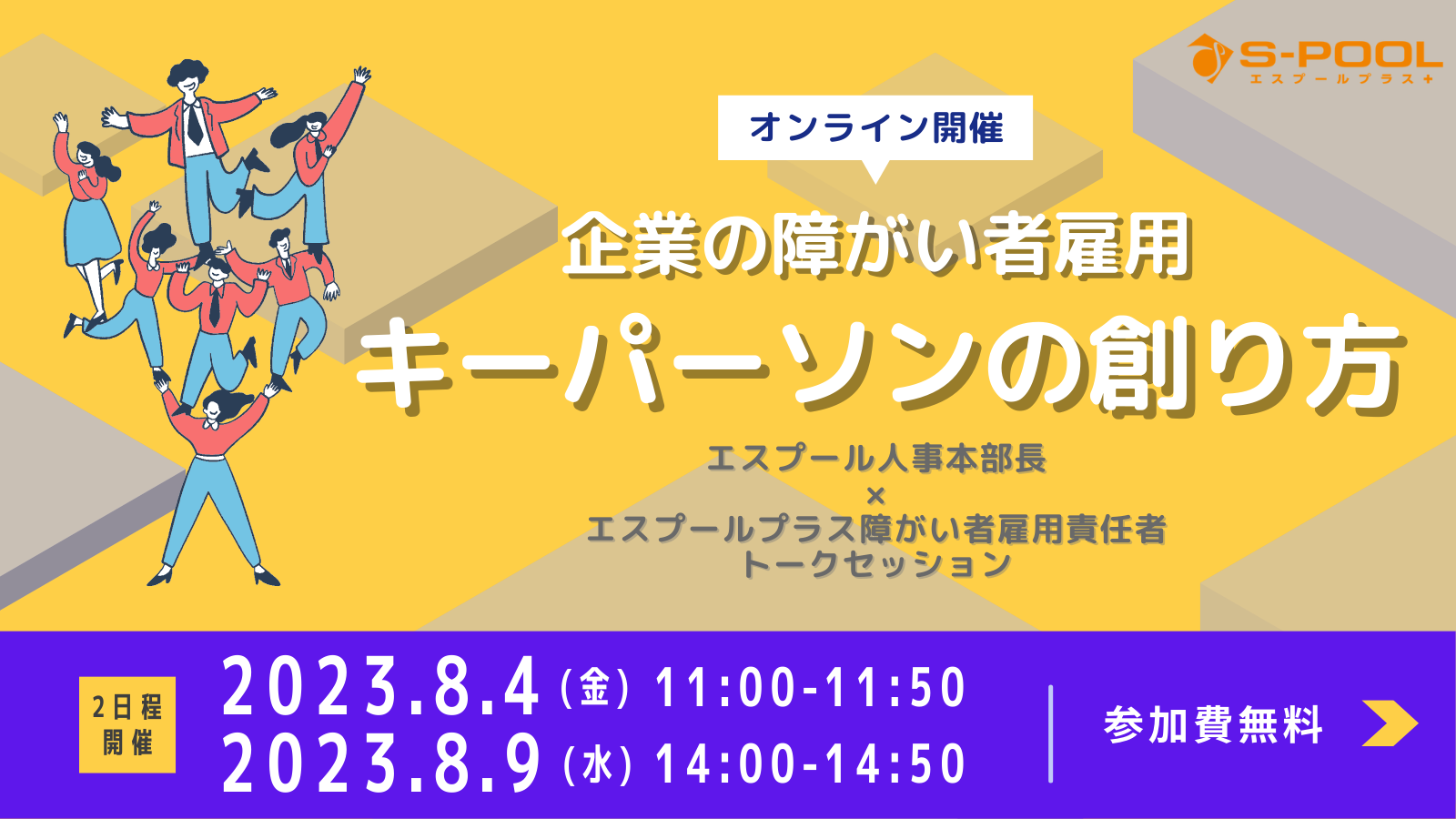 S-POOL
エスプールプラス+

オンライン開催

企業の障がい者雇用
キーパーソンの創り方

エスプール人事本部長
×
エスプールプラス障がい者雇用責任者
トークセッション

2日程開催

2023.8.4（金）11:00-11:50
2023.8.9（水）14:00-14:50

参加費無料